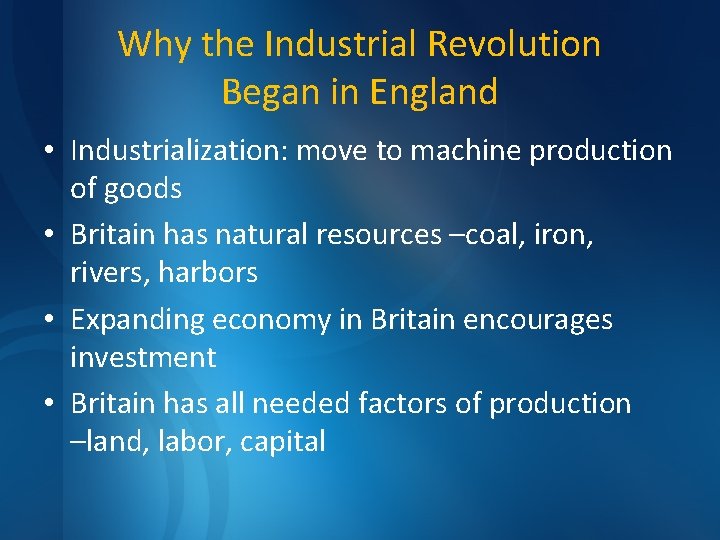 Why the Industrial Revolution Began in England

• Industrialization: move to machine production of goods

• Britain has natural resources –coal, iron, rivers, harbors

• Expanding economy in Britain encourages investment

• Britain has all needed factors of production –land, labor, capital